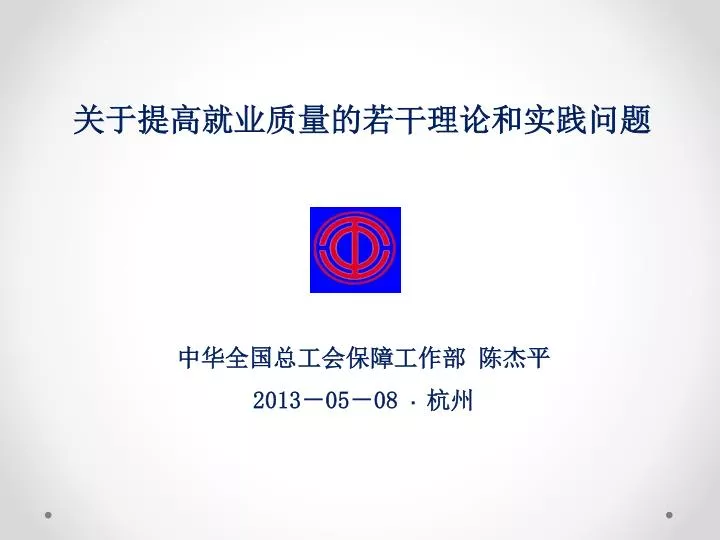 关于提高就业质量的若干理论和实践问题

中华全国总工会保障工作部 陈杰平

2013－05－08 · 杭州